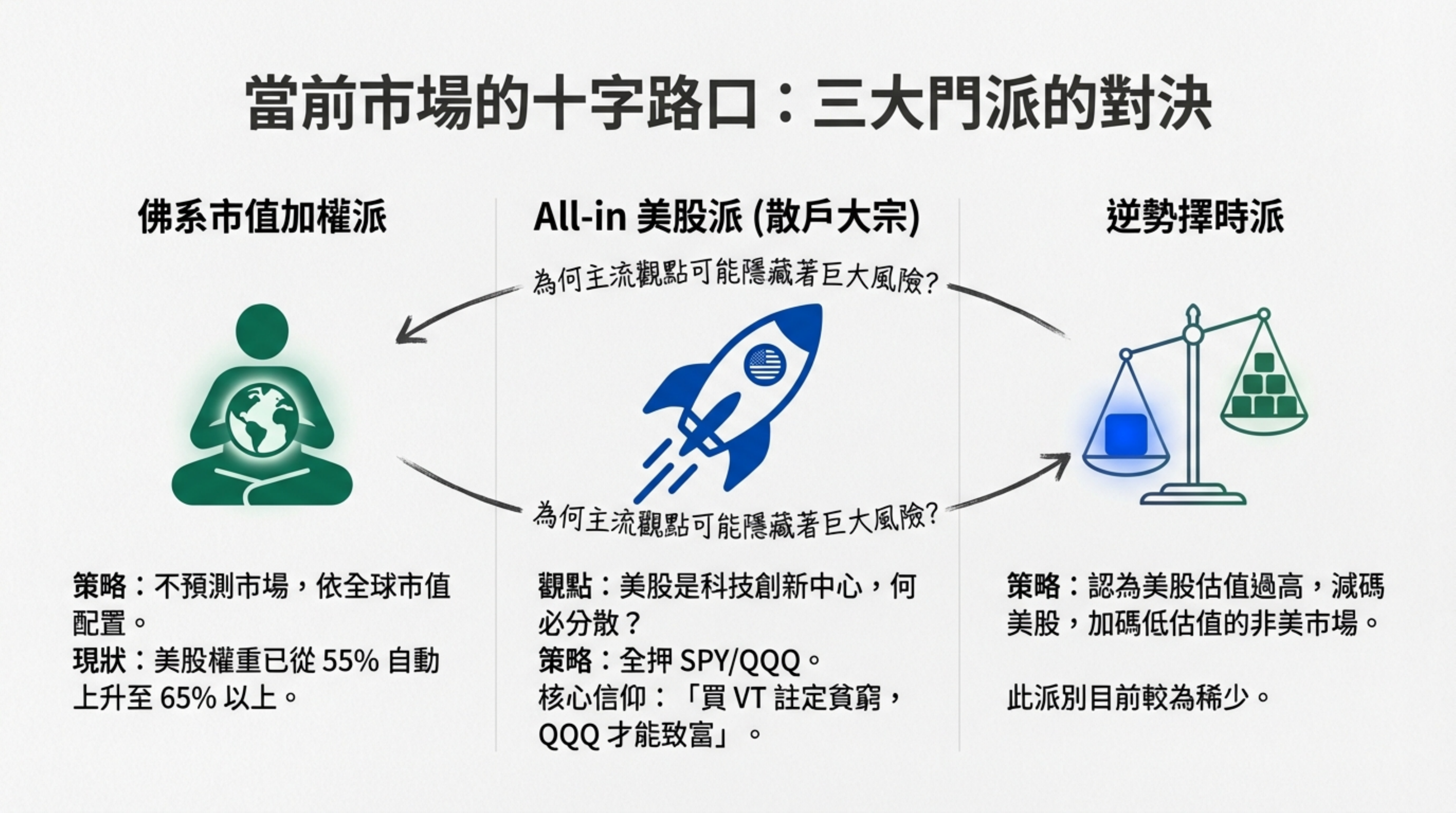 當前市場的十字路口：三大門派的對決

佛系市值加權派

策略：不預測市場，依全球市值配置。
現狀：美股權重已從 55% 自動上升至 65% 以上。

All-in 美股派 (散戶大宗)

為何主流觀點可能隱藏著巨大風險？

為何主流觀點可能隱藏著巨大風險？

觀點：美股是科技創新中心，何必分散？
策略：全押 SPY/QQQ。
核心信仰：「買 VT 註定貧窮，QQQ 才能致富」。

逆勢擇時派

策略：認為美股估值過高，減碼美股，加碼低估值的非美市場。

此派別目前較為稀少。